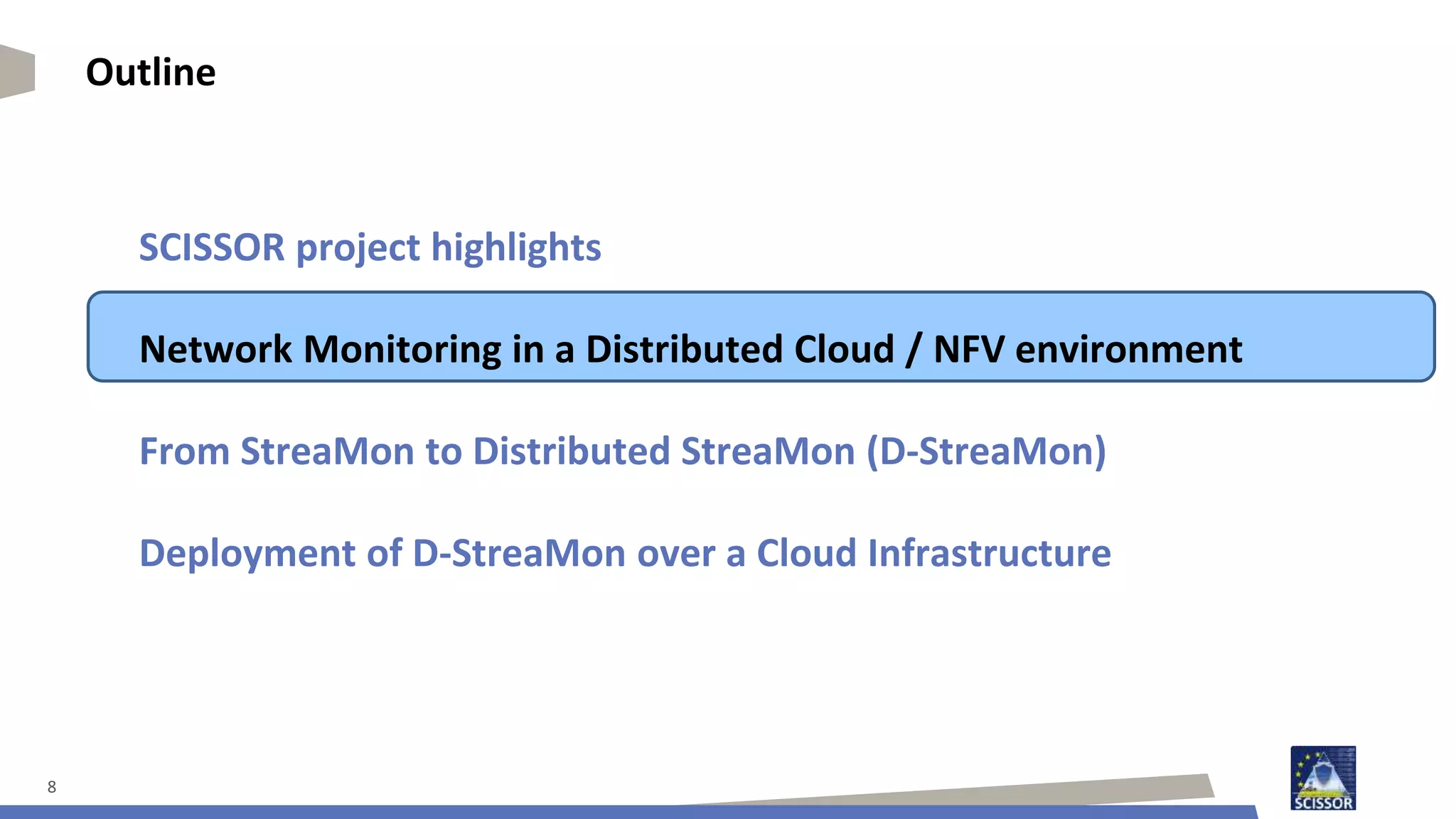 Outline

SCISSOR project highlights

Network Monitoring in a Distributed Cloud / NFV environment

From StreaMon to Distributed StreaMon (D-StreaMon)

Deployment of D-StreaMon over a Cloud Infrastructure

8

SCISSOR